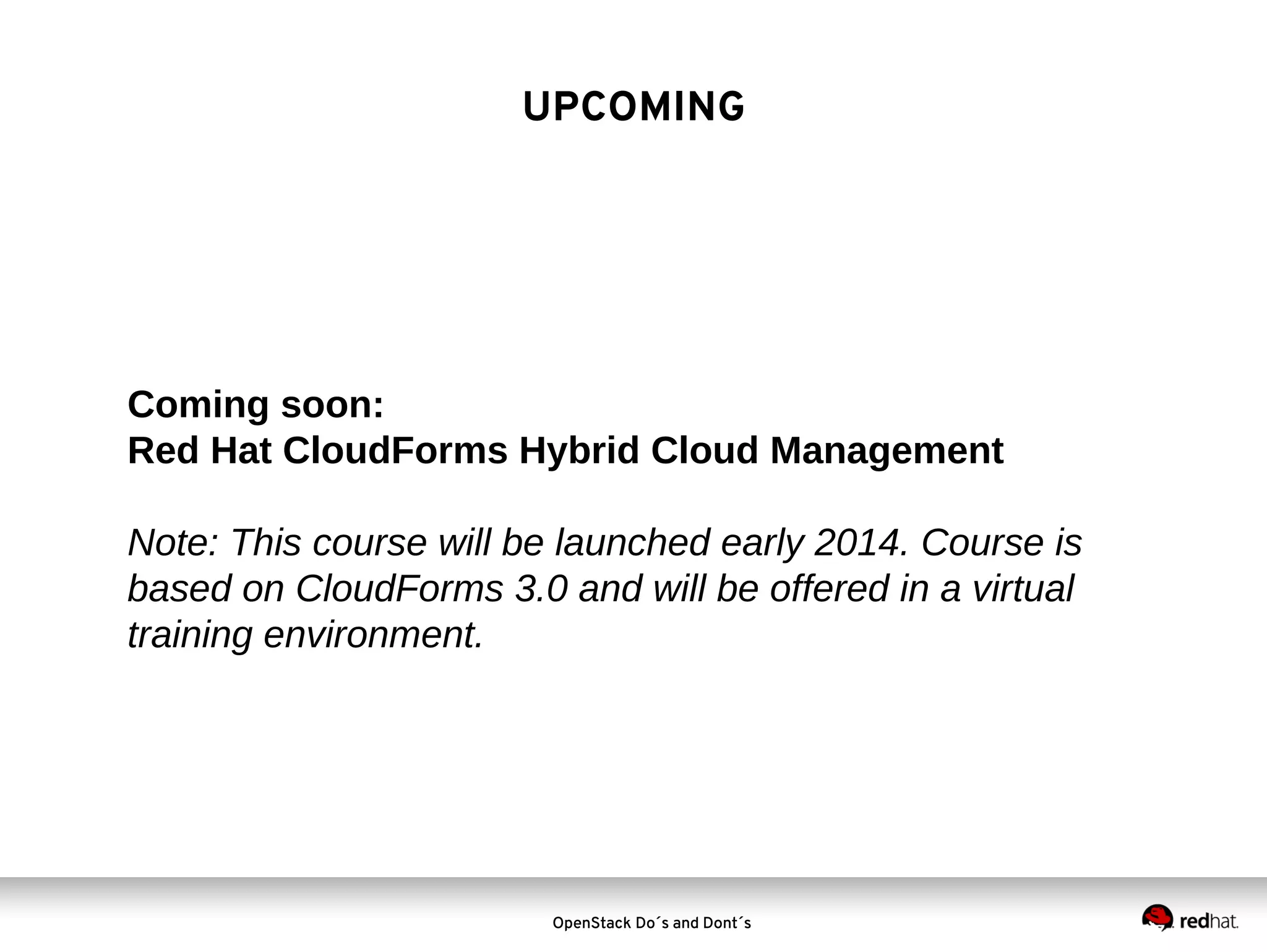 UPCOMING

Coming soon:
Red Hat CloudForms Hybrid Cloud Management

Note: This course will be launched early 2014. Course is based on CloudForms 3.0 and will be offered in a virtual training environment.

OpenStack Do´s and Dont´s

redhat.